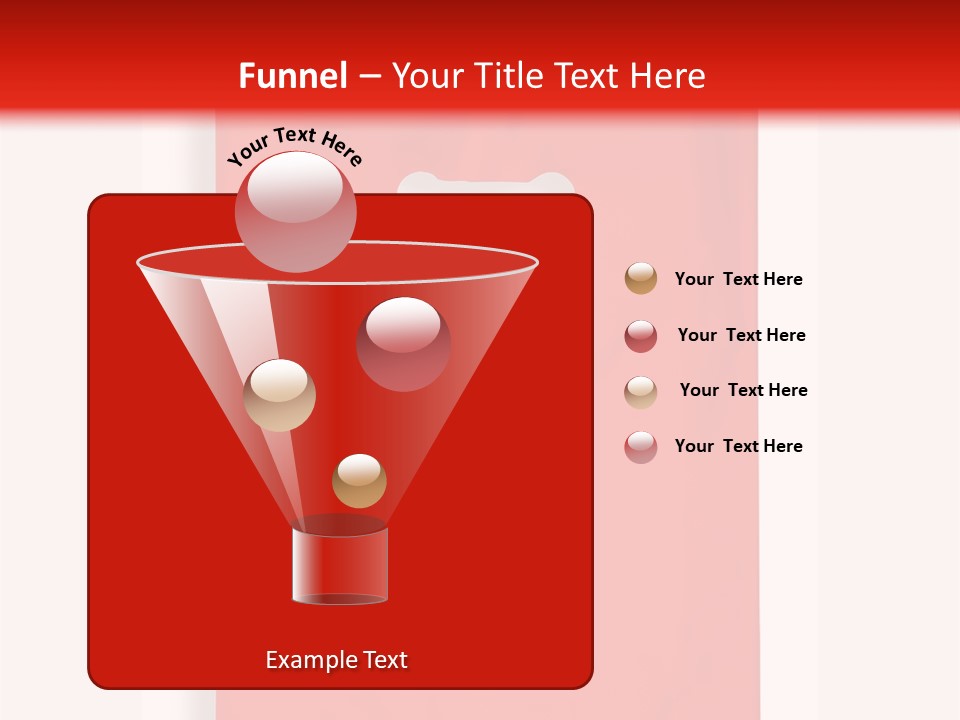 Funnel – Your Title Text Here

Your Text Here

Your Text Here

Your Text Here

Your Text Here

Your Text Here

Example Text